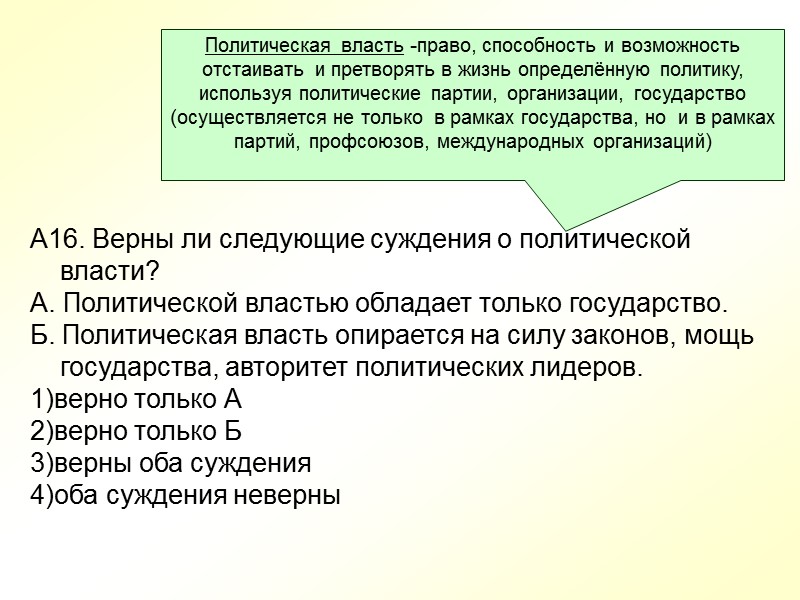 Политическая власть -право, способность и возможность отстаивать и претворять в жизнь определённую политику, используя политические партии, организации, государство (осуществляется не только в рамках государства, но и в рамках партий, профсоюзов, международных организаций)

А16. Верны ли следующие суждения о политической власти?
А. Политической властью обладает только государство.
Б. Политическая власть опирается на силу законов, мощь государства, авторитет политических лидеров.
1)верно только А
2)верно только Б
3)верны оба суждения
4)оба суждения неверны